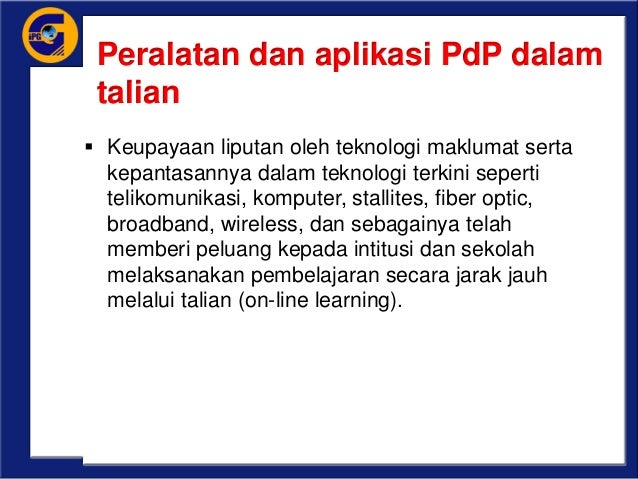 IPG

Peralatan dan aplikasi PdP dalam talian

▪ Keupayaan liputan oleh teknologi maklumat serta kepantasannya dalam teknologi terkini seperti telikomunikasi, komputer, stallites, fiber optic, broadband, wireless, dan sebagainya telah memberi peluang kepada intitusi dan sekolah melaksanakan pembelajaran secara jarak jauh melalui talian (on-line learning).